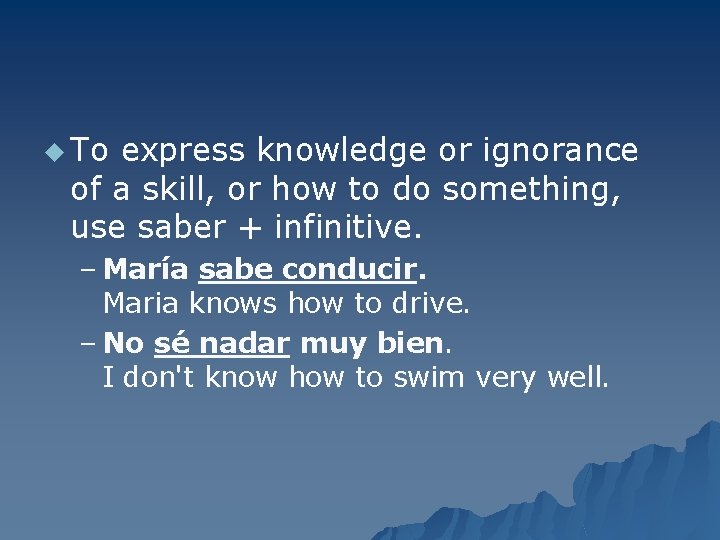 ◆ To express knowledge or ignorance of a skill, or how to do something, use saber + infinitive.

– María sabe conducir.
Maria knows how to drive.

– No sé nadar muy bien.
I don't know how to swim very well.